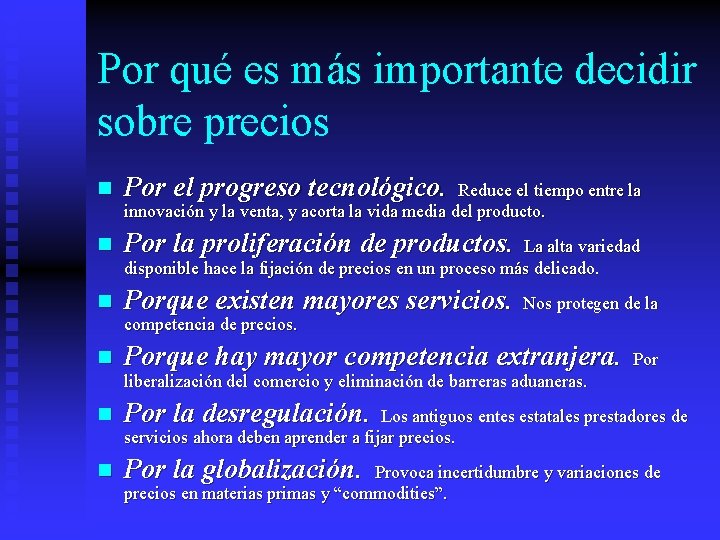 Por qué es más importante decidir sobre precios

- Por el progreso tecnológico. Reduce el tiempo entre la innovación y la venta, y acorta la vida media del producto.
- Por la proliferación de productos. La alta variedad disponible hace la fijación de precios en un proceso más delicado.
- Porque existen mayores servicios. Nos protegen de la competencia de precios.
- Porque hay mayor competencia extranjera. Por liberalización del comercio y eliminación de barreras aduaneras.
- Por la desregulación. Los antiguos entes estatales prestadores de servicios ahora deben aprender a fijar precios.
- Por la globalización. Provoca incertidumbre y variaciones de precios en materias primas y “commodities”.